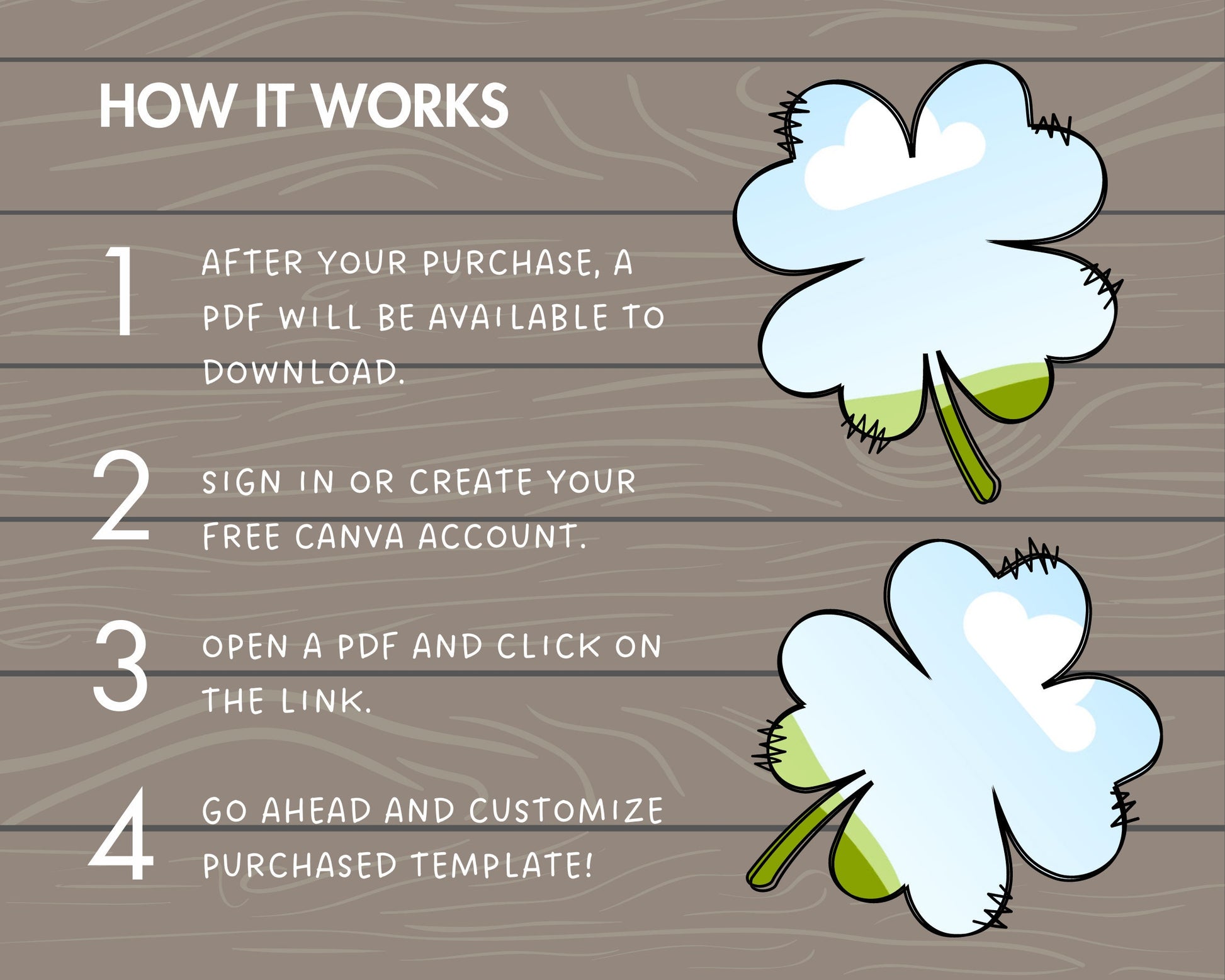 HOW IT WORKS

1 AFTER YOUR PURCHASE, A PDF WILL BE AVAILABLE TO DOWNLOAD.

2 SIGN IN OR CREATE YOUR FREE CANVA ACCOUNT.

3 OPEN A PDF AND CLICK ON THE LINK.

4 GO AHEAD AND CUSTOMIZE PURCHASED TEMPLATE!